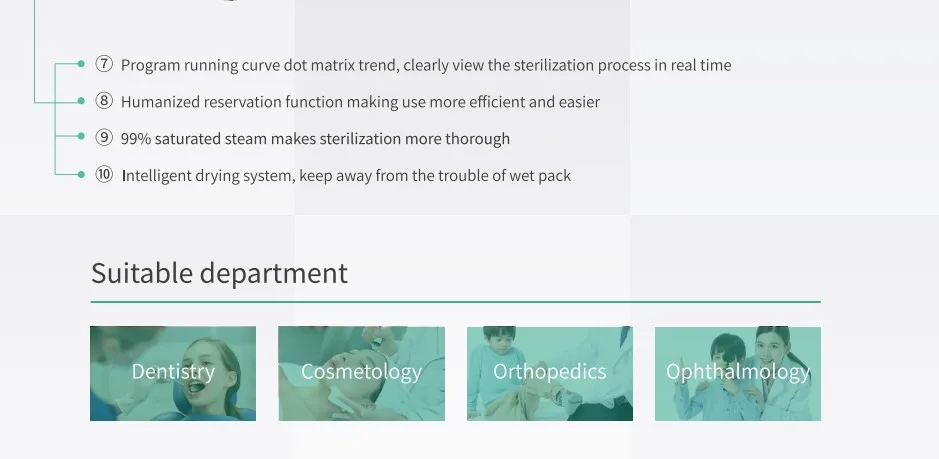 ⑦ Program running curve dot matrix trend, clearly view the sterilization process in real time

⑧ Humanized reservation function making use more efficient and easier

⑨ 99% saturated steam makes sterilization more thorough

⑩ Intelligent drying system, keep away from the trouble of wet pack

Suitable department

Dentistry

Cosmetology

Orthopedics

Ophthalmology